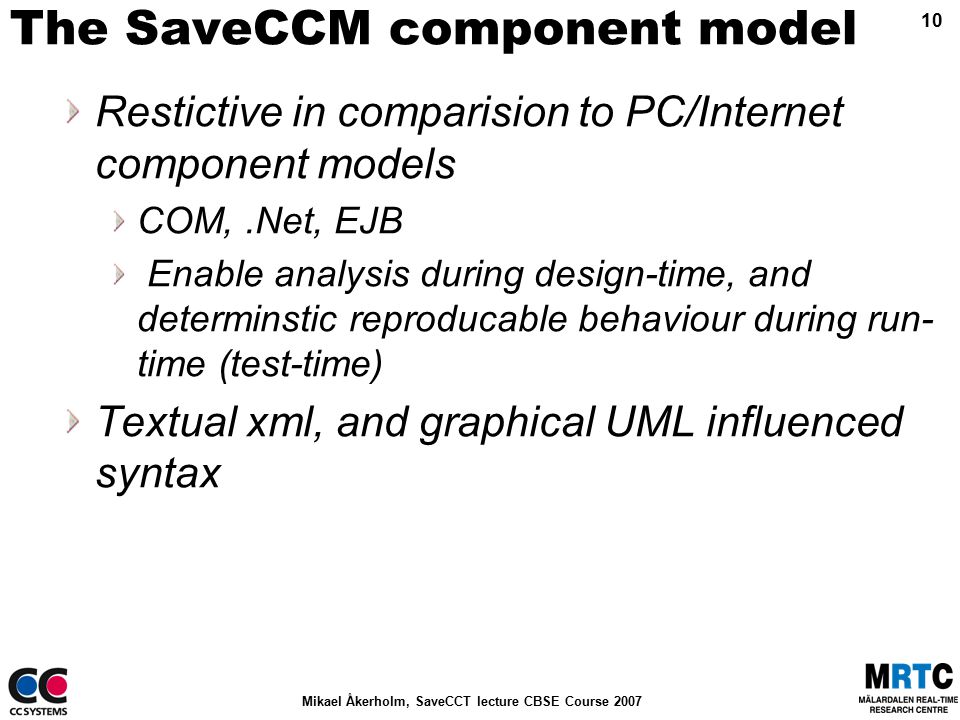 The SaveCCM component model

10

Restictive in comparision to PC/Internet component models

COM, .Net, EJB

Enable analysis during design-time, and determinstic reproducable behaviour during run-time (test-time)

Textual xml, and graphical UML influenced syntax

CC SYSTEMS

Mikael Åkerholm, SaveCCT lecture CBSE Course 2007

MRTC
MÄLARDALEN REAL-TIME RESEARCH CENTRE